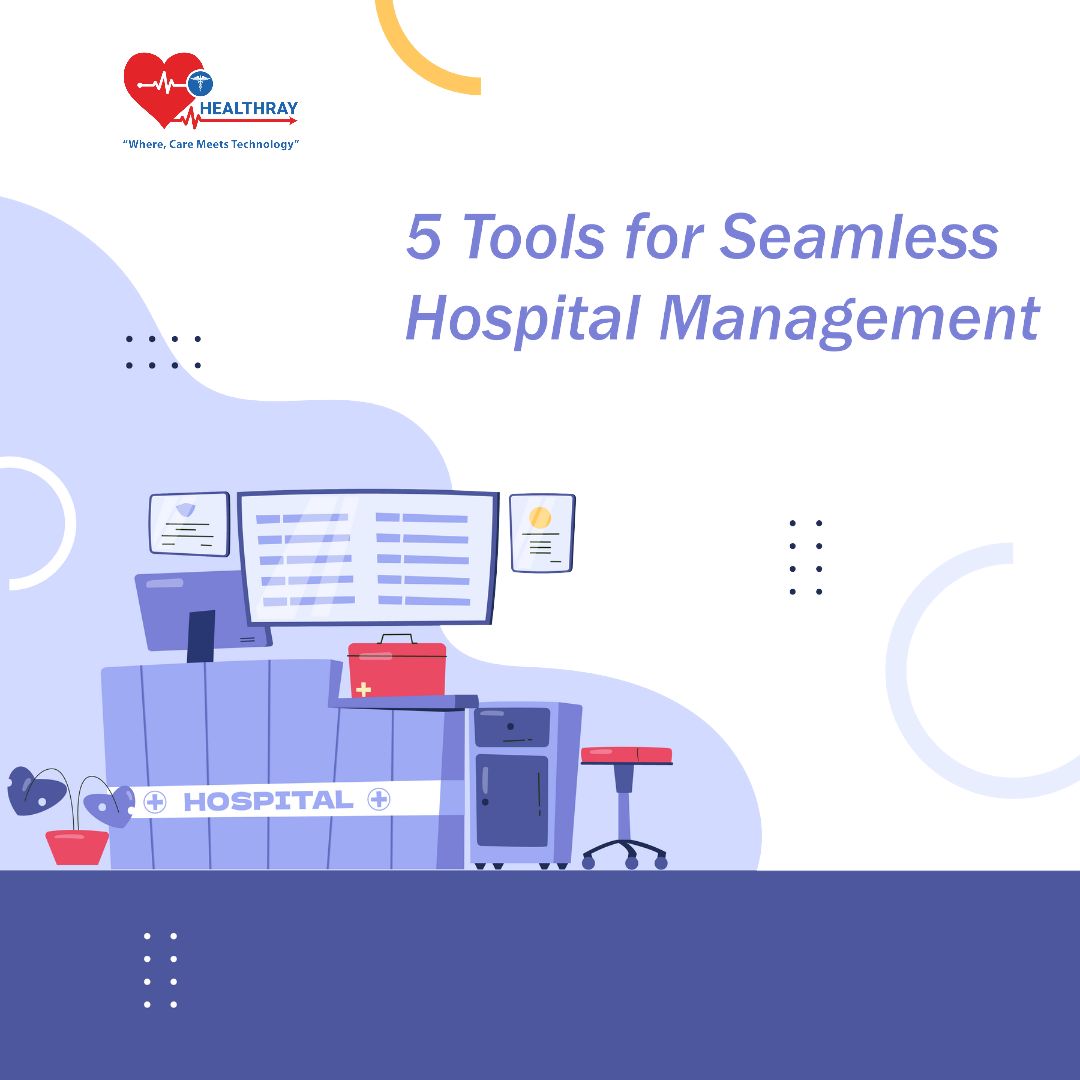 HEALTHRAY
"Where, Care Meets Technology"

5 Tools for Seamless Hospital Management

HOSPITAL